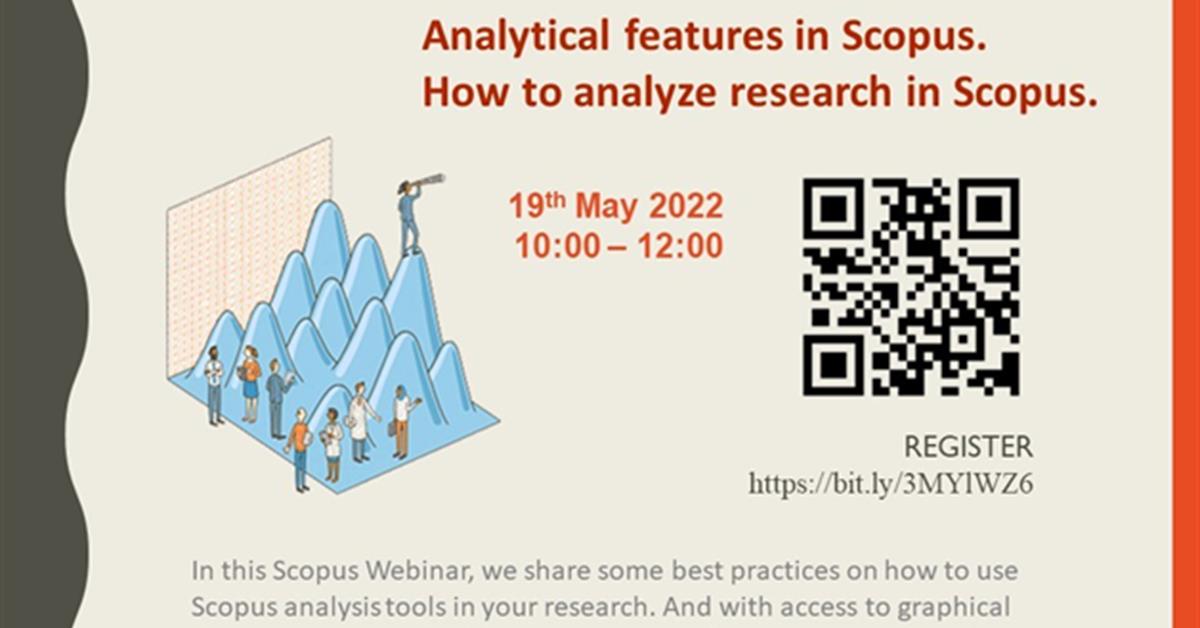 Analytical features in Scopus.
How to analyze research in Scopus.

19$^{th}$ May 2022
10:00 – 12:00

REGISTER
https://bit.ly/3MYlWZ6

In this Scopus Webinar, we share some best practices on how to use Scopus analysis tools in your research. And with access to graphical